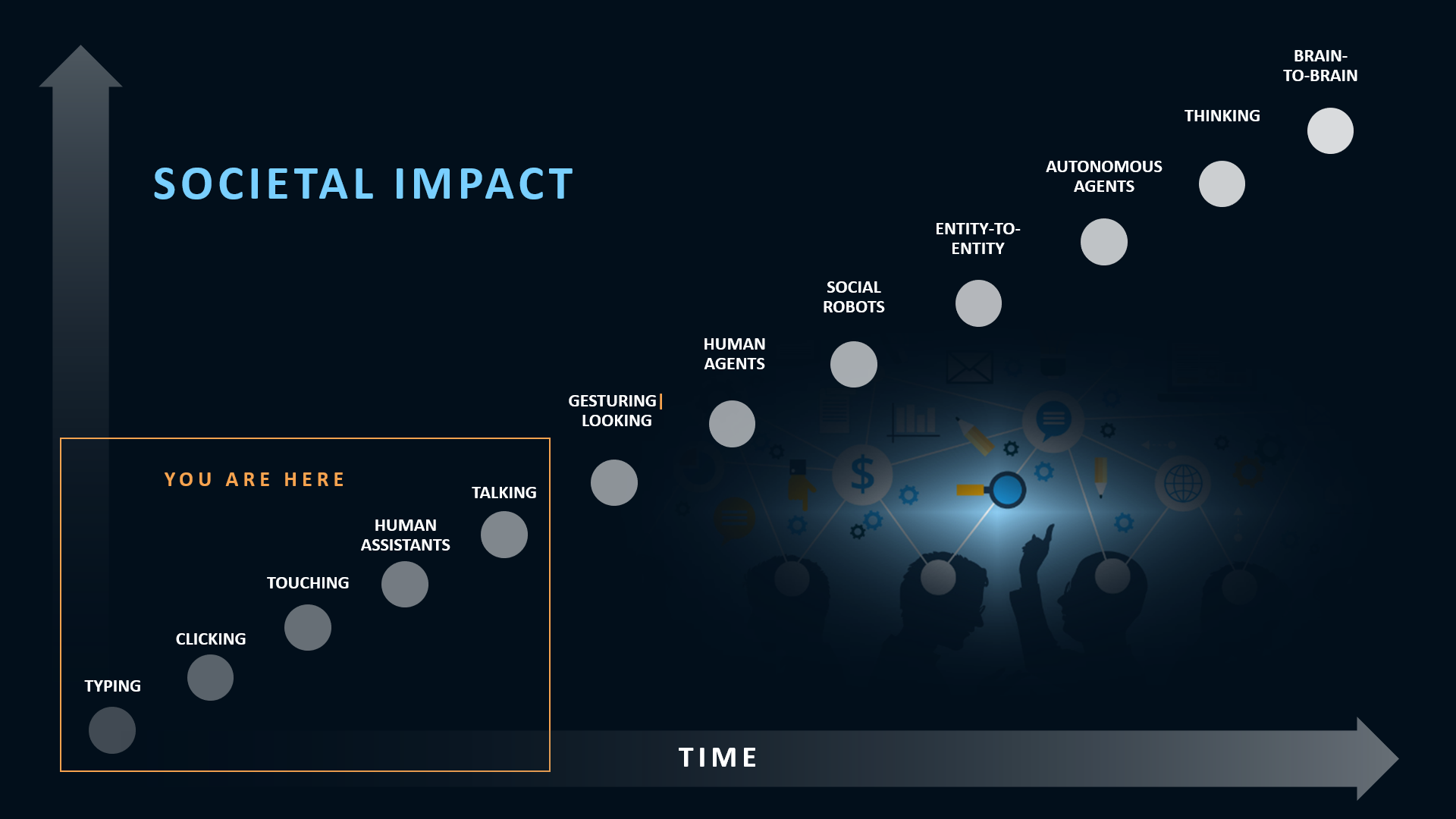 SOCIETAL IMPACT

YOU ARE HERE

TYPING

CLICKING

TOUCHING

HUMAN ASSISTANTS

TALKING

GESTURING | LOOKING

HUMAN AGENTS

SOCIAL ROBOTS

ENTITY-TO-ENTITY

AUTONOMOUS AGENTS

THINKING

BRAIN-TO-BRAIN

TIME